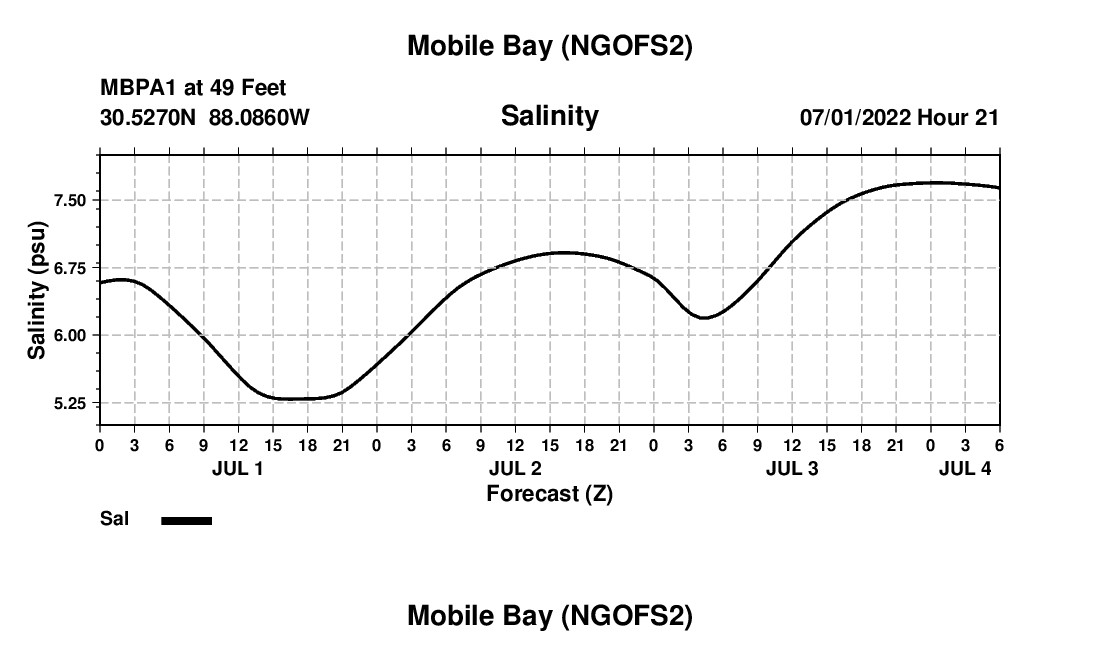 Mobile Bay (NGOFS2)

MBPA1 at 49 Feet
30.5270N 88.0860W

Salinity

07/01/2022 Hour 21

Salinity (psu)

7.50
6.75
6.00
5.25

0 3 6 9 12 15 18 21 0 3 6 9 12 15 18 21 0 3 6 9 12 15 18 21 0 3 6

JUL 1
JUL 2
JUL 3
JUL 4

Forecast (Z)

Sal

Mobile Bay (NGOFS2)